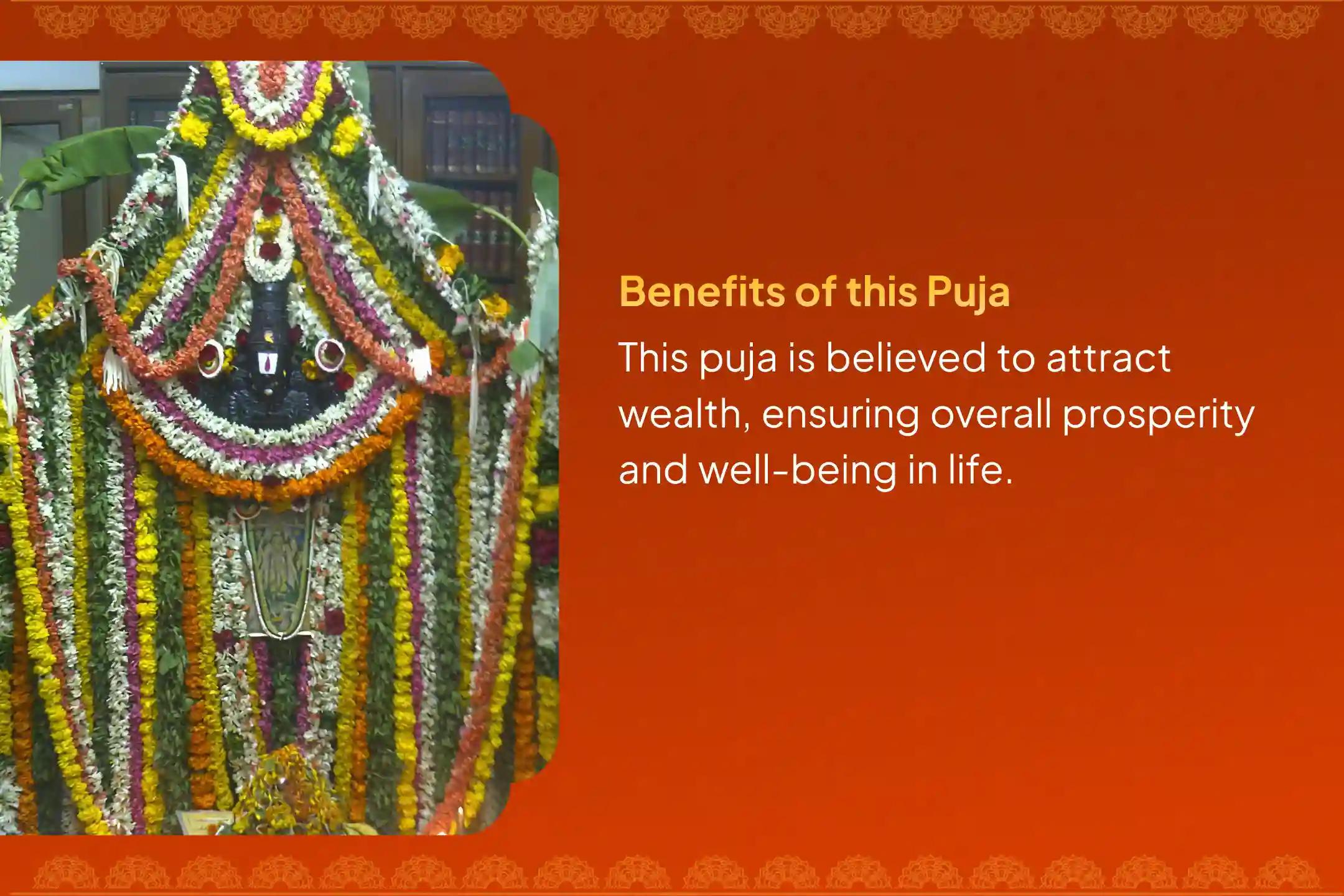 Benefits of this Puja

This puja is believed to attract wealth, ensuring overall prosperity and well-being in life.